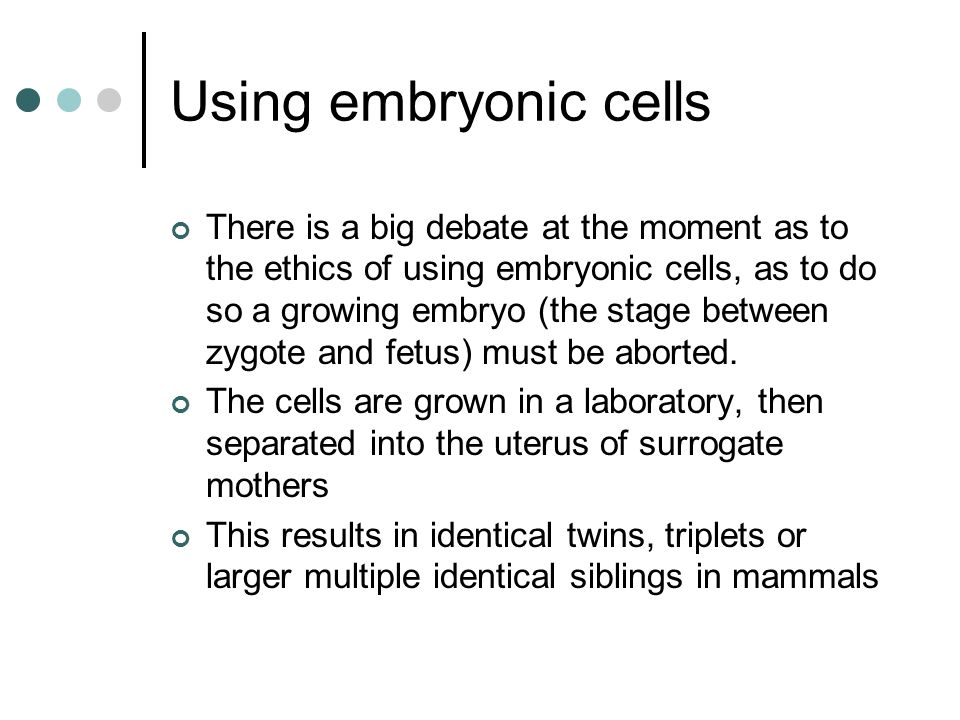 Using embryonic cells

There is a big debate at the moment as to the ethics of using embryonic cells, as to do so a growing embryo (the stage between zygote and fetus) must be aborted.

The cells are grown in a laboratory, then separated into the uterus of surrogate mothers

This results in identical twins, triplets or larger multiple identical siblings in mammals